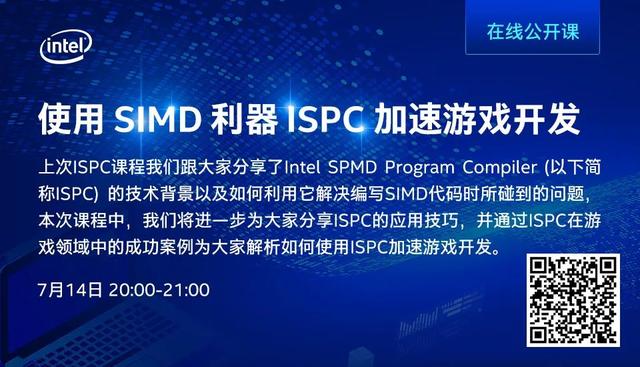 intel

在线公开课

使用 SIMD 利器 ISPC 加速游戏开发

上次ISPC课程我们跟大家分享了Intel SPMD Program Compiler (以下简称ISPC) 的技术背景以及如何利用它解决编写SIMD代码时所碰到的问题，本次课程中，我们将进一步为大家分享ISPC的应用技巧，并通过ISPC在游戏领域中的成功案例为大家解析如何使用ISPC加速游戏开发。

7月14日 20:00-21:00